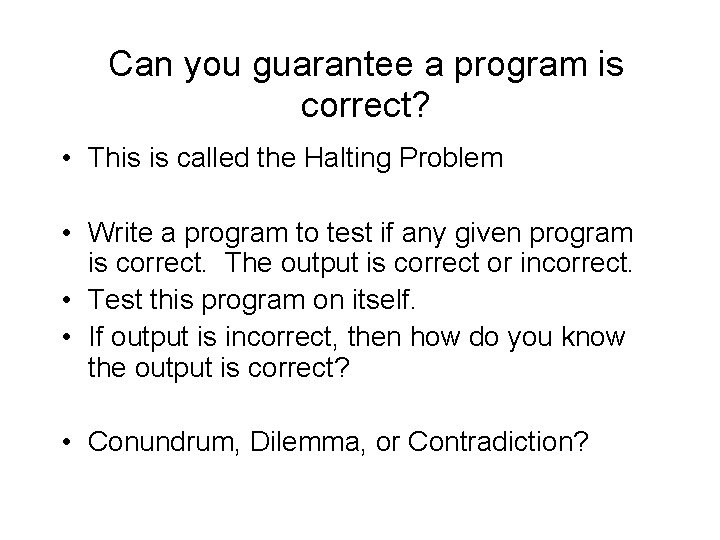 Can you guarantee a program is correct?

• This is called the Halting Problem

• Write a program to test if any given program is correct. The output is correct or incorrect.
• Test this program on itself.
• If output is incorrect, then how do you know the output is correct?

• Conundrum, Dilemma, or Contradiction?